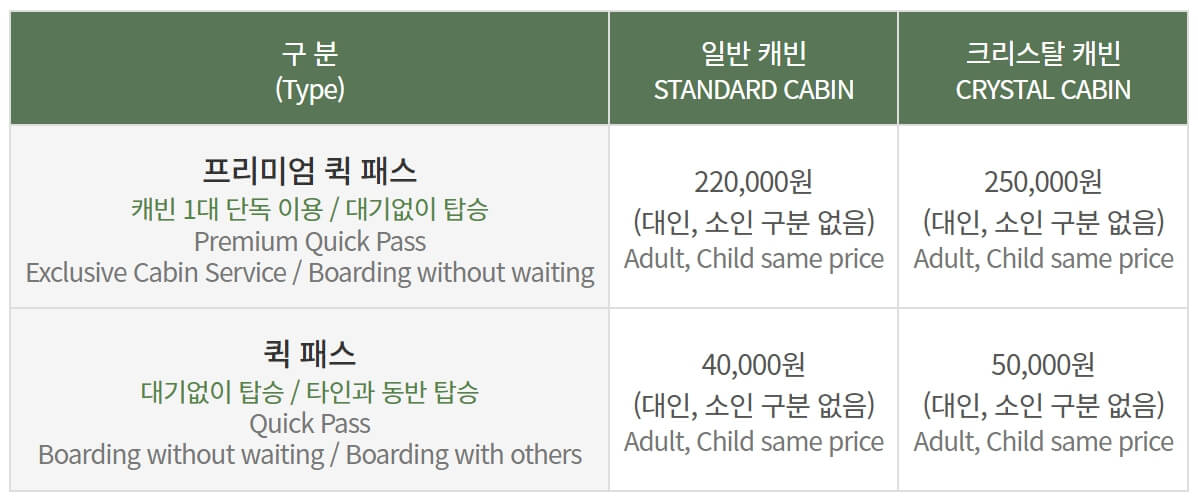 | 구 분 (Type) | 일반 캐빈 STANDARD CABIN | 크리스탈 캐빈 CRYSTAL CABIN |
|---|---|---|
| 프리미엄 퀵 패스 캐빈 1대 단독 이용 / 대기없이 탑승 Premium Quick Pass Exclusive Cabin Service / Boarding without waiting | 220,000원 (대인, 소인 구분 없음) Adult, Child same price | 250,000원 (대인, 소인 구분 없음) Adult, Child same price |
| 퀵 패스 대기없이 탑승 / 타인과 동반 탑승 Quick Pass Boarding without waiting / Boarding with others | 40,000원 (대인, 소인 구분 없음) Adult, Child same price | 50,000원 (대인, 소인 구분 없음) Adult, Child same price |